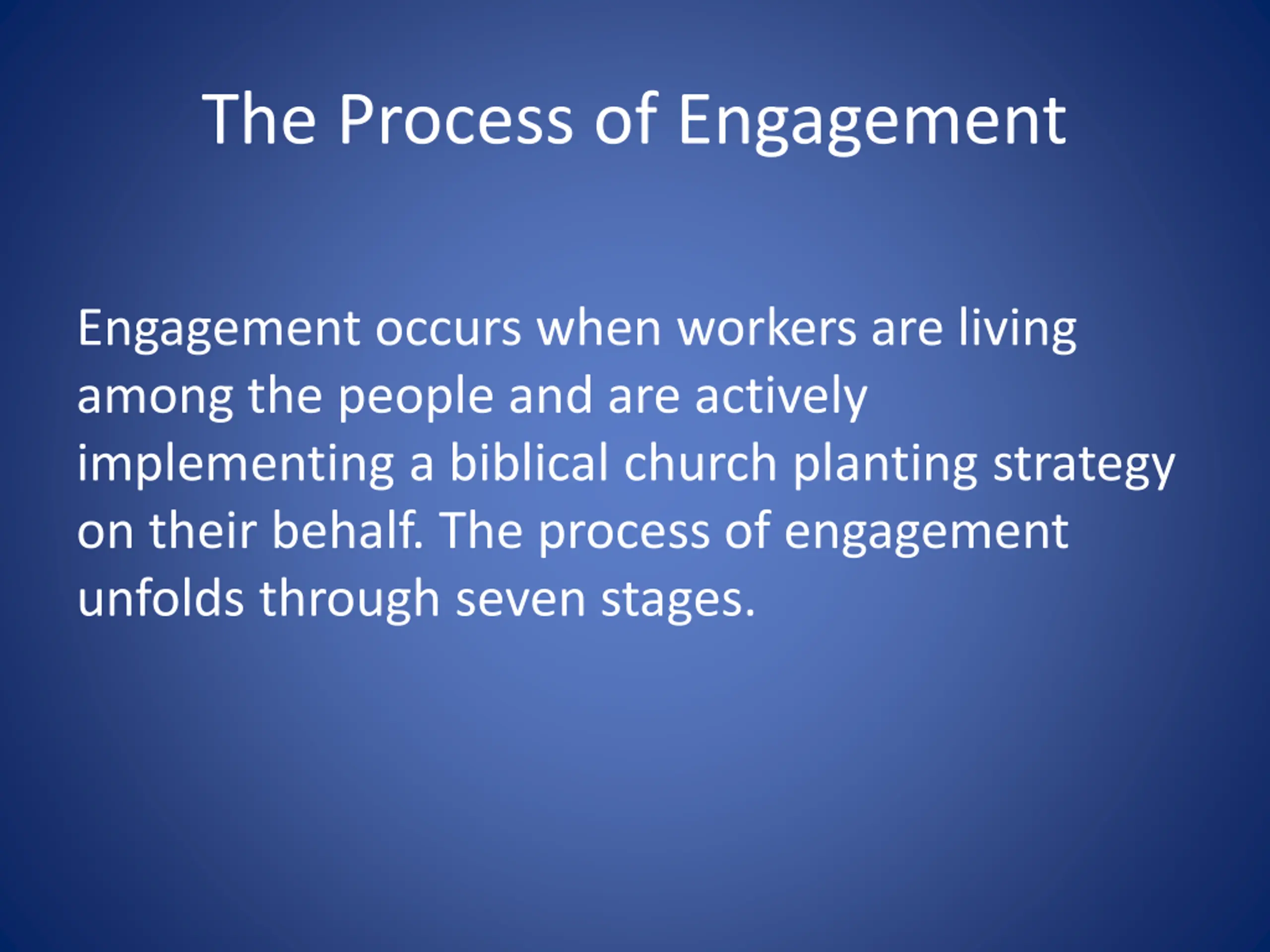 The Process of Engagement

Engagement occurs when workers are living among the people and are actively implementing a biblical church planting strategy on their behalf. The process of engagement unfolds through seven stages.